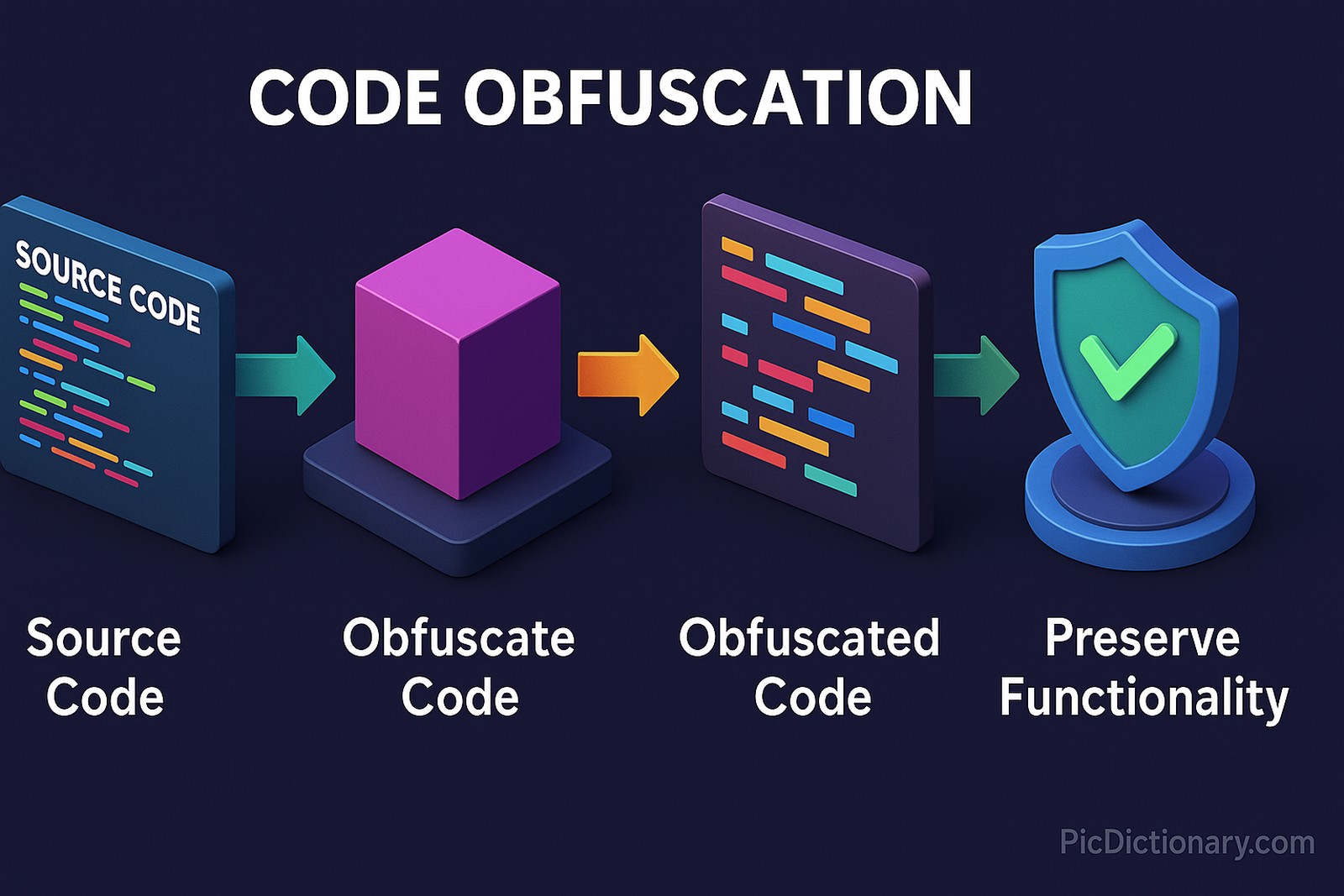 CODE OBFUSCATION

SOURCE CODE

Source Code

Obfuscate Code

Obfuscated Code

Preserve Functionality

PicDictionary.com